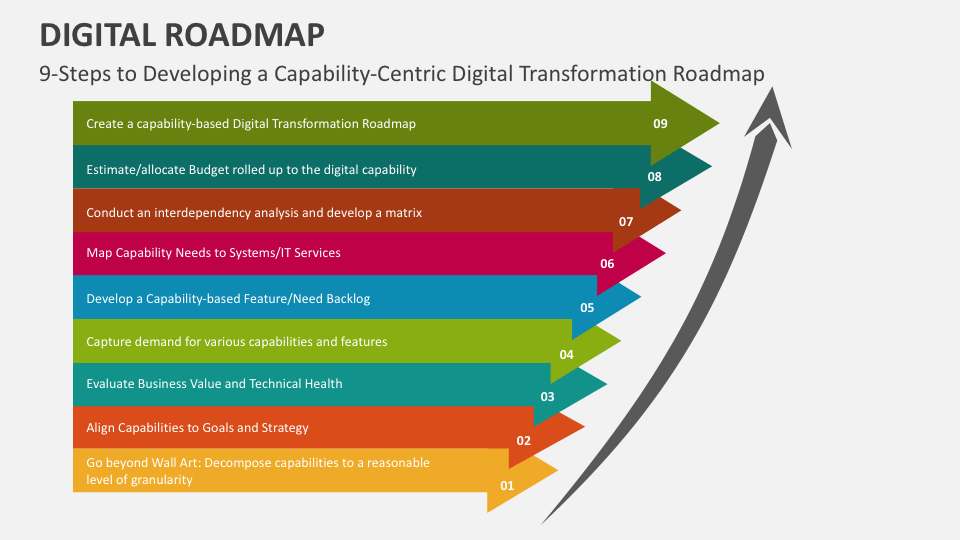 DIGITAL ROADMAP

9-Steps to Developing a Capability-Centric Digital Transformation Roadmap

Create a capability-based Digital Transformation Roadmap
09

Estimate/allocate Budget rolled up to the digital capability
08

Conduct an interdependency analysis and develop a matrix
07

Map Capability Needs to Systems/IT Services
06

Develop a Capability-based Feature/Need Backlog
05

Capture demand for various capabilities and features
04

Evaluate Business Value and Technical Health
03

Align Capabilities to Goals and Strategy
02

Go beyond Wall Art: Decompose capabilities to a reasonable level of granularity
01